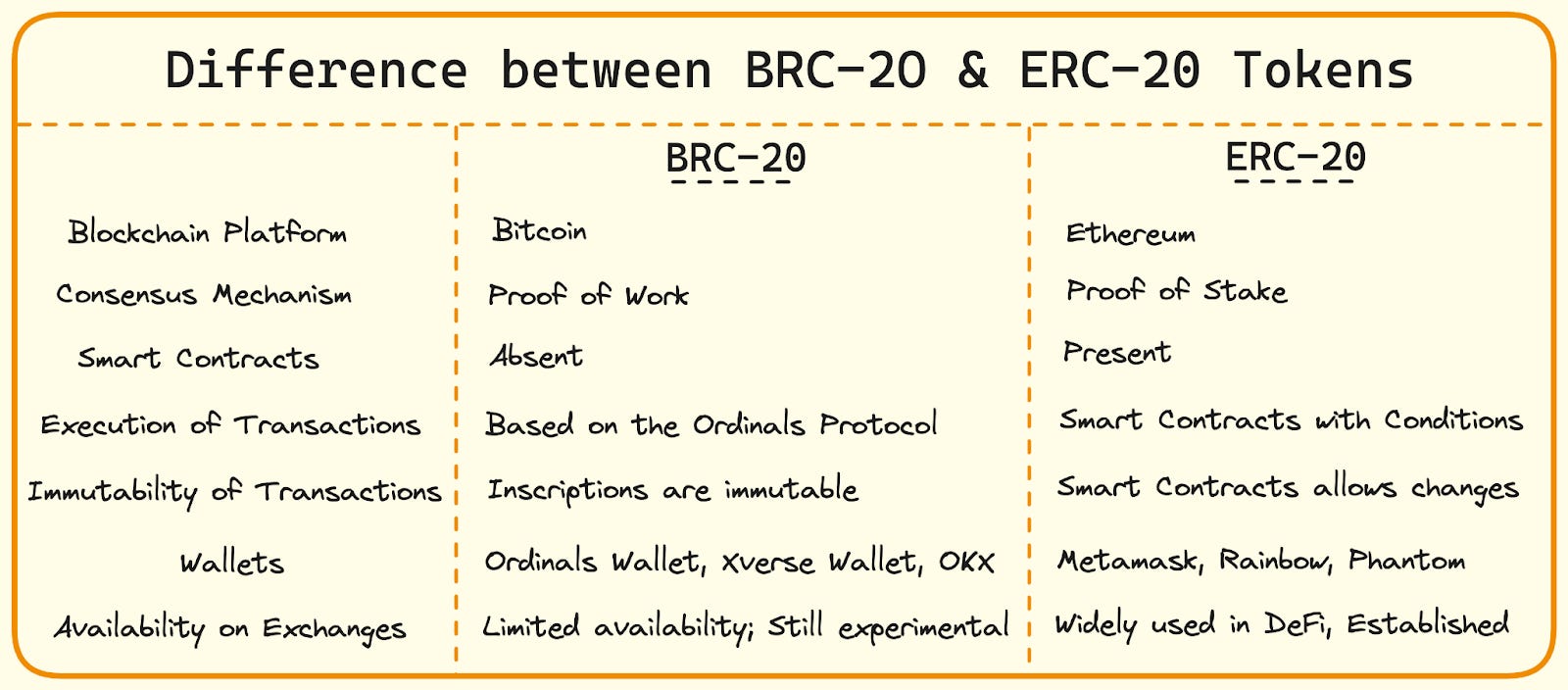 Difference between BRC-20 & ERC-20 Tokens

| | BRC-20 | ERC-20 |
|---|---|---|
| Blockchain Platform | Bitcoin | Ethereum |
| Consensus Mechanism | Proof of Work | Proof of Stake |
| Smart Contracts | Absent | Present |
| Execution of Transactions | Based on the Ordinals Protocol | Smart Contracts with Conditions |
| Immutability of Transactions | Inscriptions are immutable | Smart Contracts allows changes |
| Wallets | Ordinals Wallet, Xverse Wallet, OKX | Metamask, Rainbow, Phantom |
| Availability on Exchanges | Limited availability; Still experimental | Widely used in DeFi, Established |